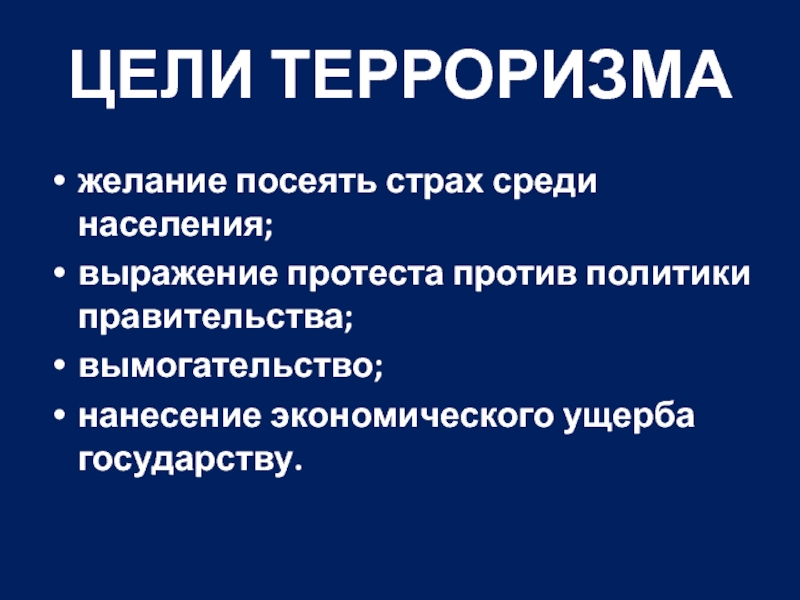 ЦЕЛИ ТЕРРОРИЗМА

• желание посеять страх среди населения;
• выражение протеста против политики правительства;
• вымогательство;
• нанесение экономического ущерба государству.